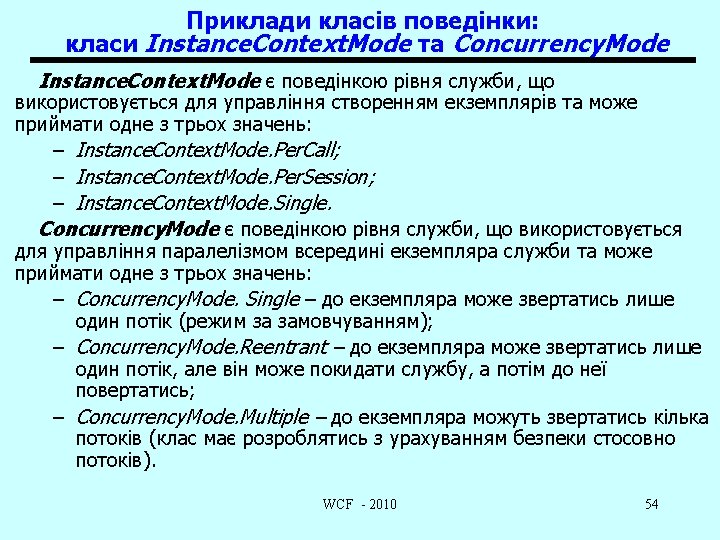 Приклади класів поведінки: класи InstanceContextMode та ConcurrencyMode

InstanceContextMode є поведінкою рівня служби, що використовується для управління створенням екземплярів та може приймати одне з трьох значень:

– InstanceContextMode.PerCall;
– InstanceContextMode.PerSession;
– InstanceContextMode.Single.

ConcurrencyMode є поведінкою рівня служби, що використовується для управління паралелізмом всередині екземпляра служби та може приймати одне з трьох значень:

– ConcurrencyMode. Single – до екземпляра може звертатись лише один потік (режим за замовчуванням);
– ConcurrencyMode.Reentrant – до екземпляра може звертатись лише один потік, але він може покидати службу, а потім до неї повертатись;
– ConcurrencyMode.Multiple – до екземпляра можуть звертатись кілька потоків (клас має розроблятись з урахуванням безпеки стосовно потоків).

WCF - 2010

54